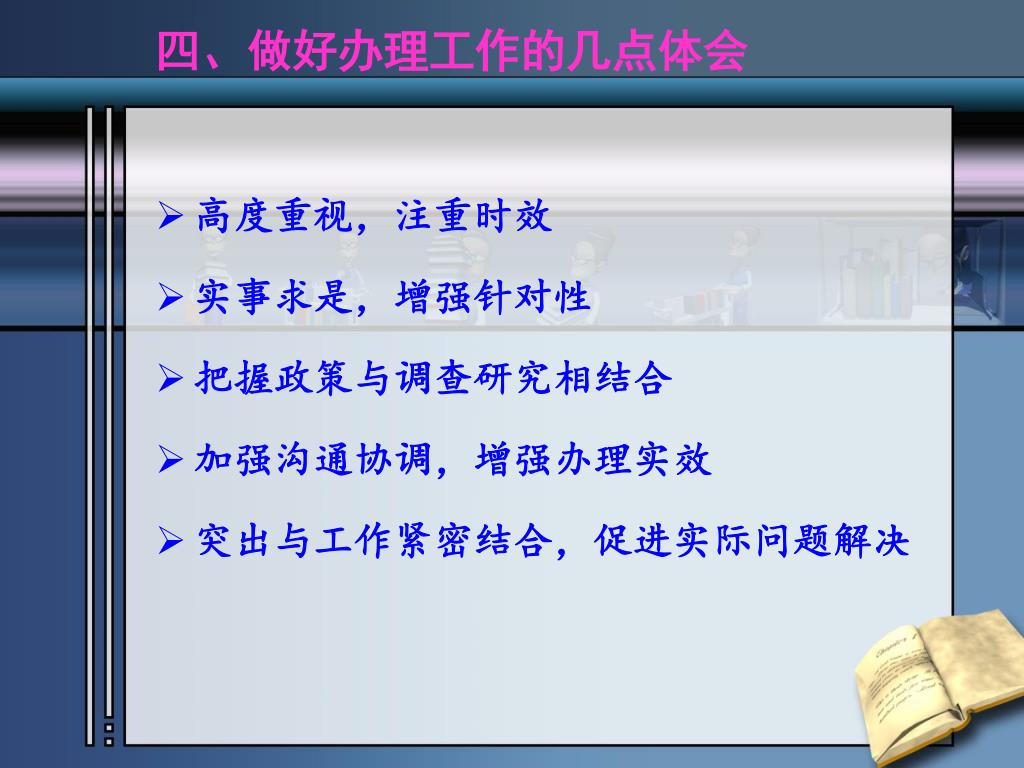 四、做好办理工作的几点体会

➢ 高度重视，注重时效

➢ 实事求是，增强针对性

➢ 把握政策与调查研究相结合

➢ 加强沟通协调，增强办理实效

➢ 突出与工作紧密结合，促进实际问题解决